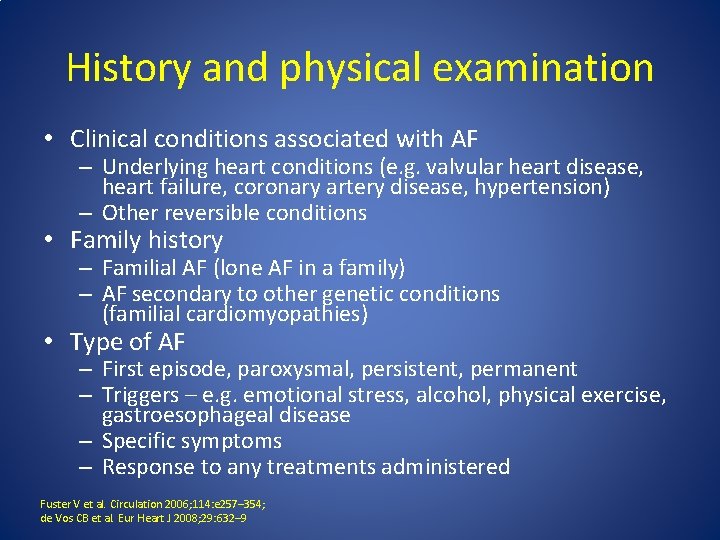 History and physical examination

• Clinical conditions associated with AF
– Underlying heart conditions (e.g. valvular heart disease, heart failure, coronary artery disease, hypertension)
– Other reversible conditions
• Family history
– Familial AF (lone AF in a family)
– AF secondary to other genetic conditions (familial cardiomyopathies)
• Type of AF
– First episode, paroxysmal, persistent, permanent
– Triggers – e.g. emotional stress, alcohol, physical exercise, gastroesophageal disease
– Specific symptoms
– Response to any treatments administered

Fuster V et al. Circulation 2006;114:e257–354;
de Vos CB et al. Eur Heart J 2008;29:632–9